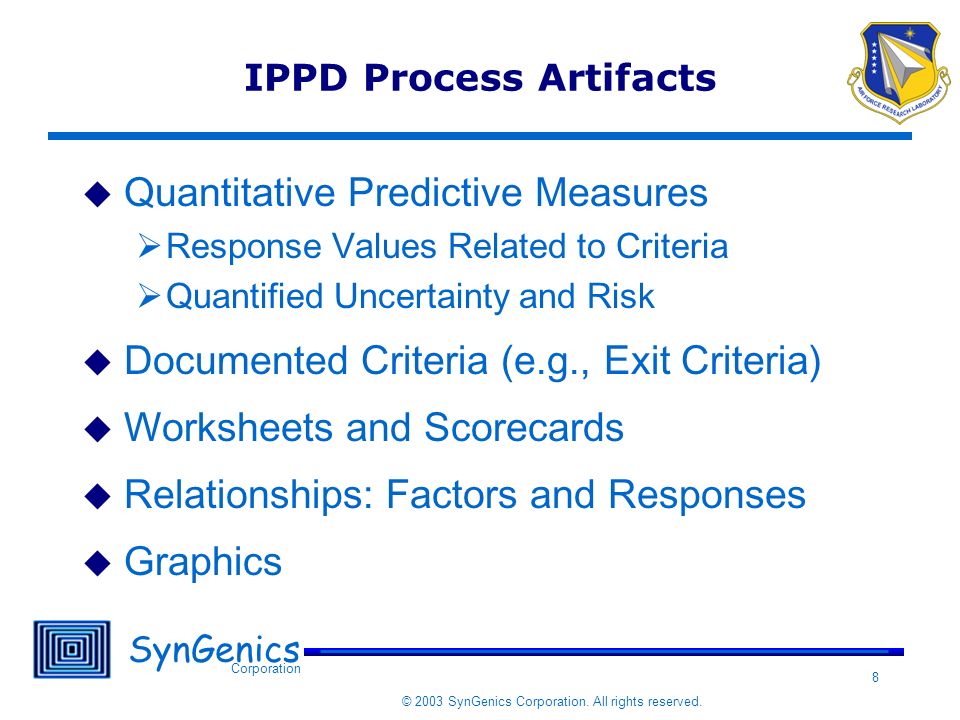 IPPD Process Artifacts

AIR FORCE RESEARCH LABORATORY

◆ Quantitative Predictive Measures
➢ Response Values Related to Criteria
➢ Quantified Uncertainty and Risk

◆ Documented Criteria (e.g., Exit Criteria)

◆ Worksheets and Scorecards

◆ Relationships: Factors and Responses

◆ Graphics

SynGenics Corporation

8

© 2003 SynGenics Corporation. All rights reserved.